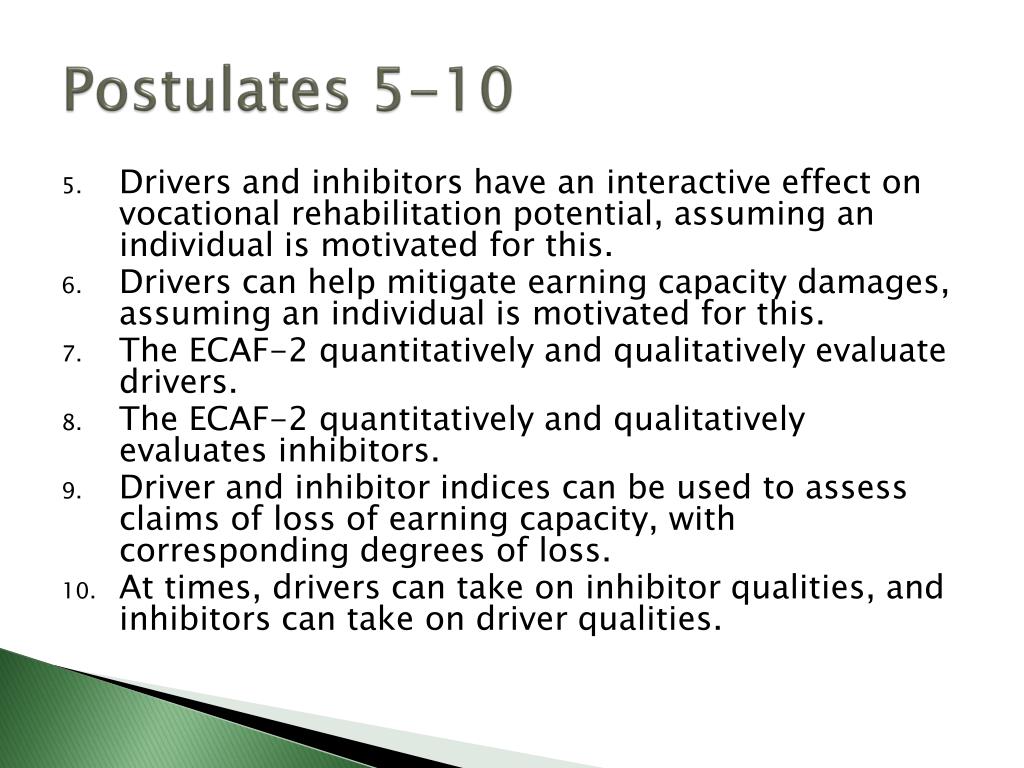 Postulates 5-10

5. Drivers and inhibitors have an interactive effect on vocational rehabilitation potential, assuming an individual is motivated for this.
6. Drivers can help mitigate earning capacity damages, assuming an individual is motivated for this.
7. The ECAF-2 quantitatively and qualitatively evaluate drivers.
8. The ECAF-2 quantitatively and qualitatively evaluates inhibitors.
9. Driver and inhibitor indices can be used to assess claims of loss of earning capacity, with corresponding degrees of loss.
10. At times, drivers can take on inhibitor qualities, and inhibitors can take on driver qualities.